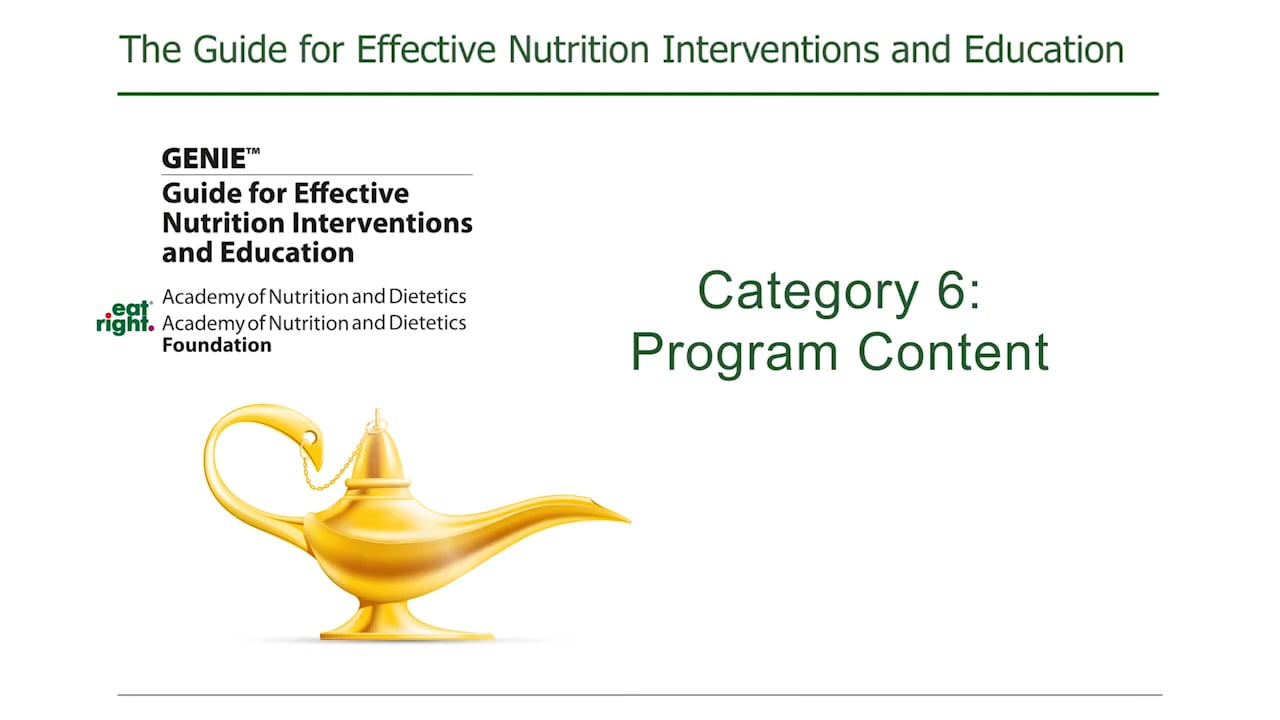 The Guide for Effective Nutrition Interventions and Education

GENIE™
Guide for Effective Nutrition Interventions and Education

eat right.
Academy of Nutrition and Dietetics
Academy of Nutrition and Dietetics Foundation

Category 6:
Program Content